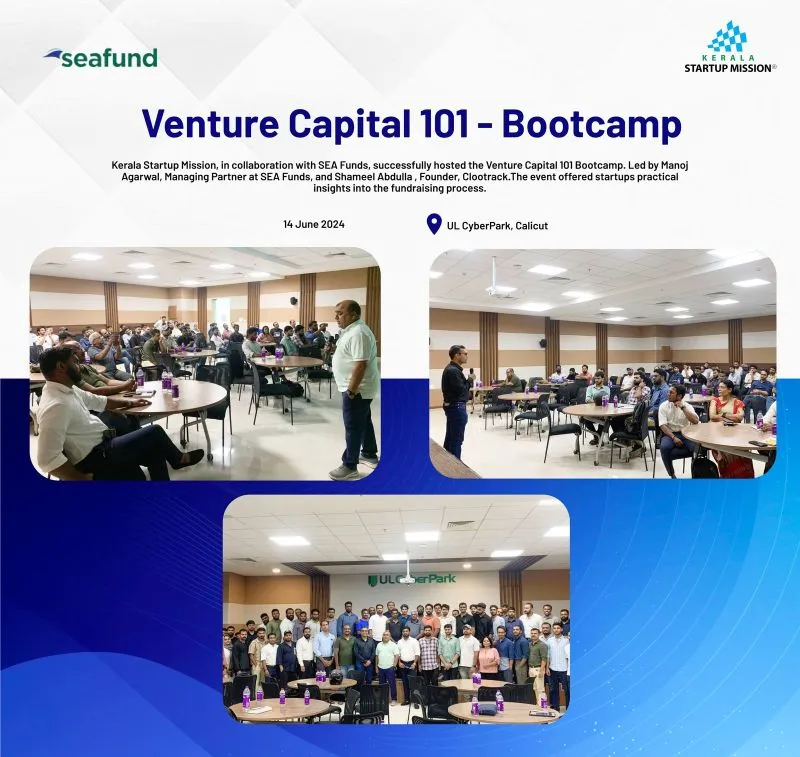 seafund

KERALA
STARTUP MISSION

Venture Capital 101 - Bootcamp

Kerala Startup Mission, in collaboration with SEA Funds, successfully hosted the Venture Capital 101 Bootcamp. Led by Manoj Agarwal, Managing Partner at SEA Funds, and Shameel Abdulla , Founder, Clootrack.The event offered startups practical insights into the fundraising process.

14 June 2024

UL CyberPark, Calicut

UL CyberPark